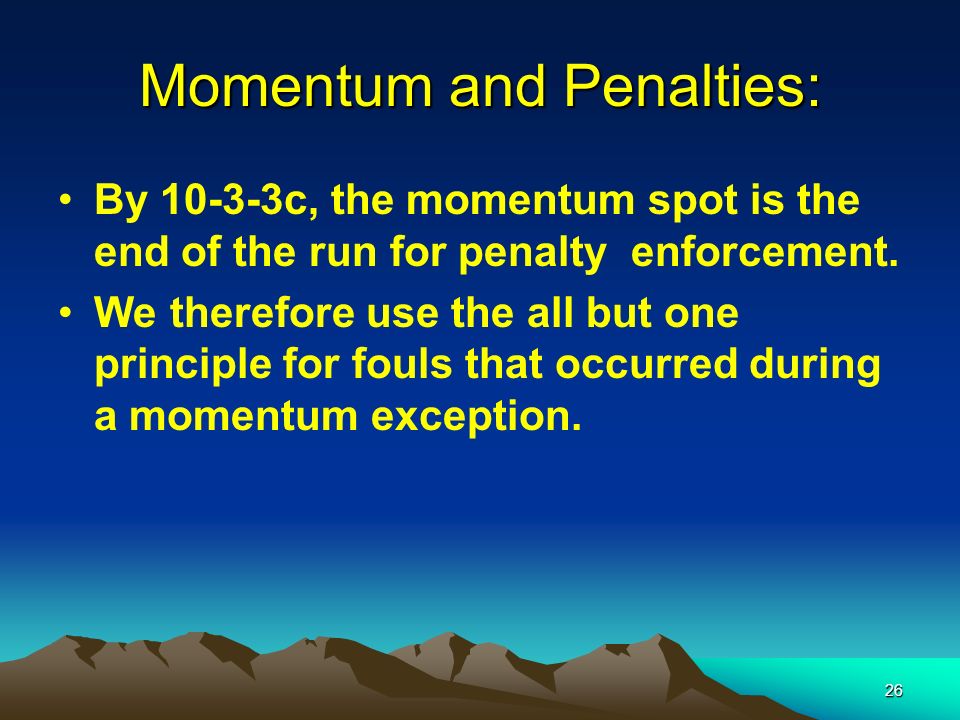 Momentum and Penalties:

• By 10-3-3c, the momentum spot is the end of the run for penalty enforcement.

• We therefore use the all but one principle for fouls that occurred during a momentum exception.

26